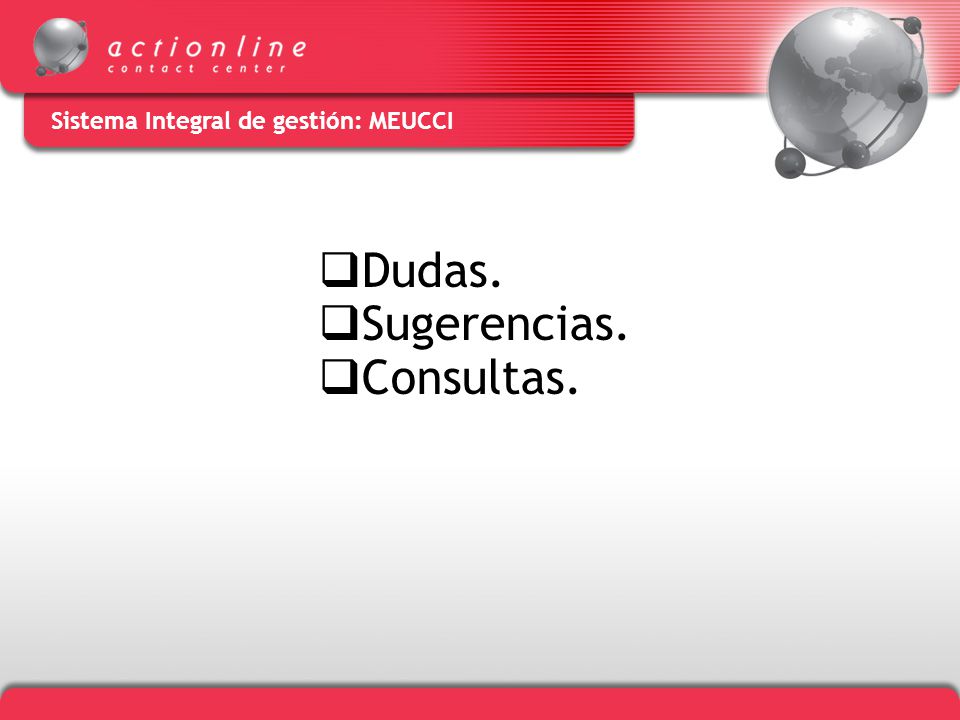 actionline
contact center

Sistema Integral de gestión: MEUCCI

❑Dudas.
❑Sugerencias.
❑Consultas.